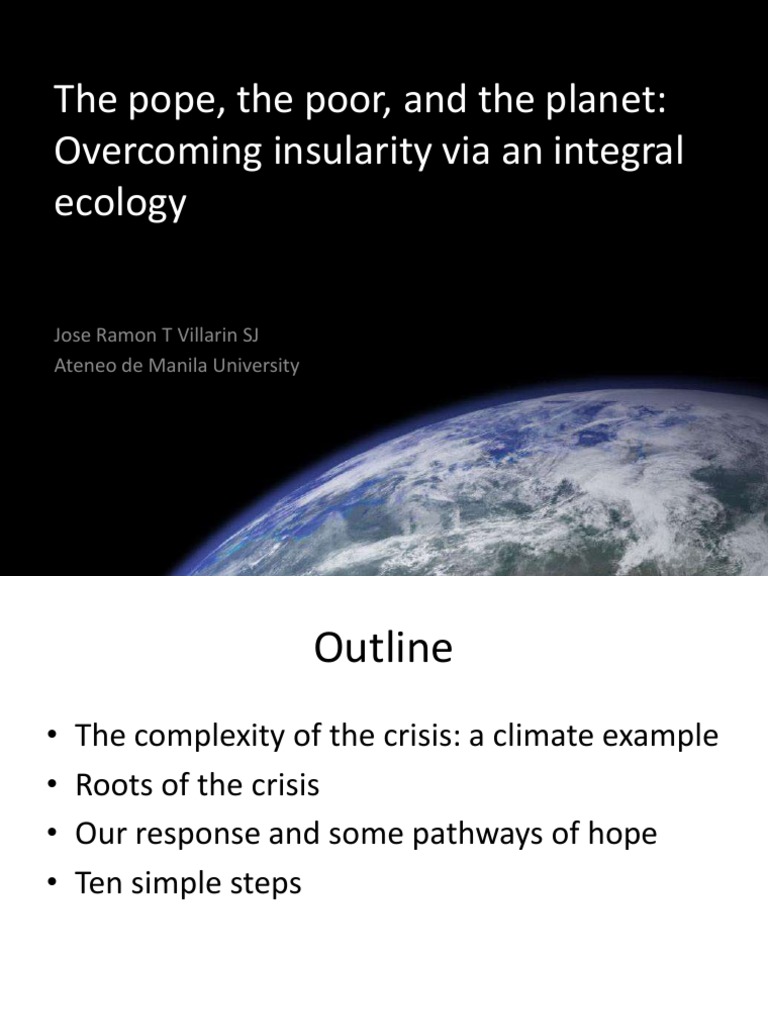 The pope, the poor, and the planet: Overcoming insularity via an integral ecology

Jose Ramon T Villarin SJ
Ateneo de Manila University

Outline

• The complexity of the crisis: a climate example
• Roots of the crisis
• Our response and some pathways of hope
• Ten simple steps